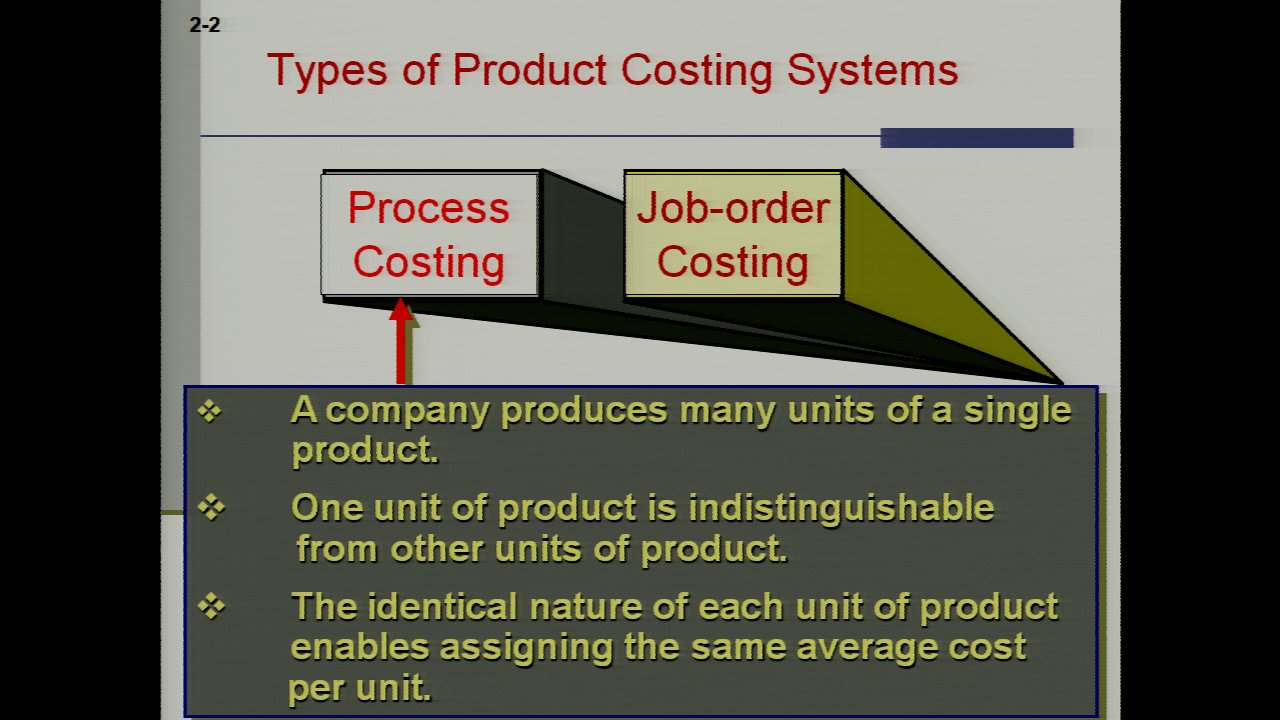 2-2

Types of Product Costing Systems

Process Costing

Job-order Costing

❖ A company produces many units of a single product.

❖ One unit of product is indistinguishable from other units of product.

❖ The identical nature of each unit of product enables assigning the same average cost per unit.